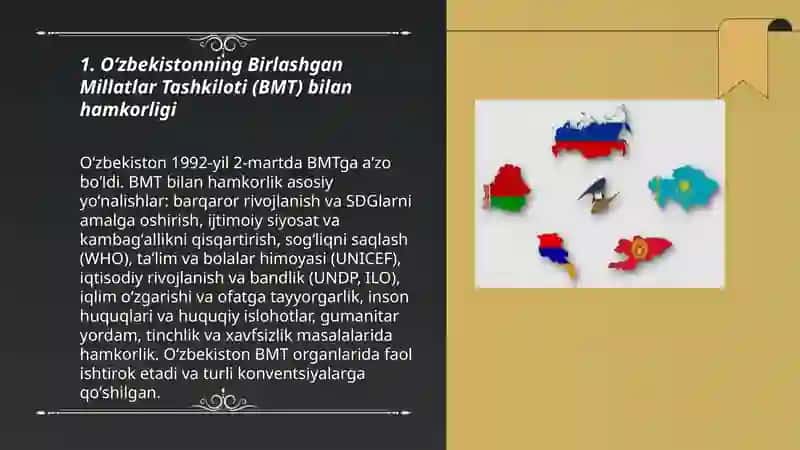 1. O‘zbekistonning Birlashgan Millatlar Tashkiloti (BMT) bilan hamkorligi

O‘zbekiston 1992-yil 2-martda BMTga a’zo bo‘ldi. BMT bilan hamkorlik asosiy yo‘nalishlar: barqaror rivojlanish va SDGlarni amalga oshirish, ijtimoiy siyosat va kambag‘allikni qisqartirish, sog‘liqni saqlash (WHO), ta’lim va bolalar himoyasi (UNICEF), iqtisodiy rivojlanish va bandlik (UNDP, ILO), iqlim o‘zgarishi va ofatga tayyorgarlik, inson huquqlari va huquqiy islohotlar, gumanitar yordam, tinchlik va xavfsizlik masalalarida hamkorlik. O‘zbekiston BMT organlarida faol ishtirok etadi va turli konventsiyalarga qo‘shilgan.